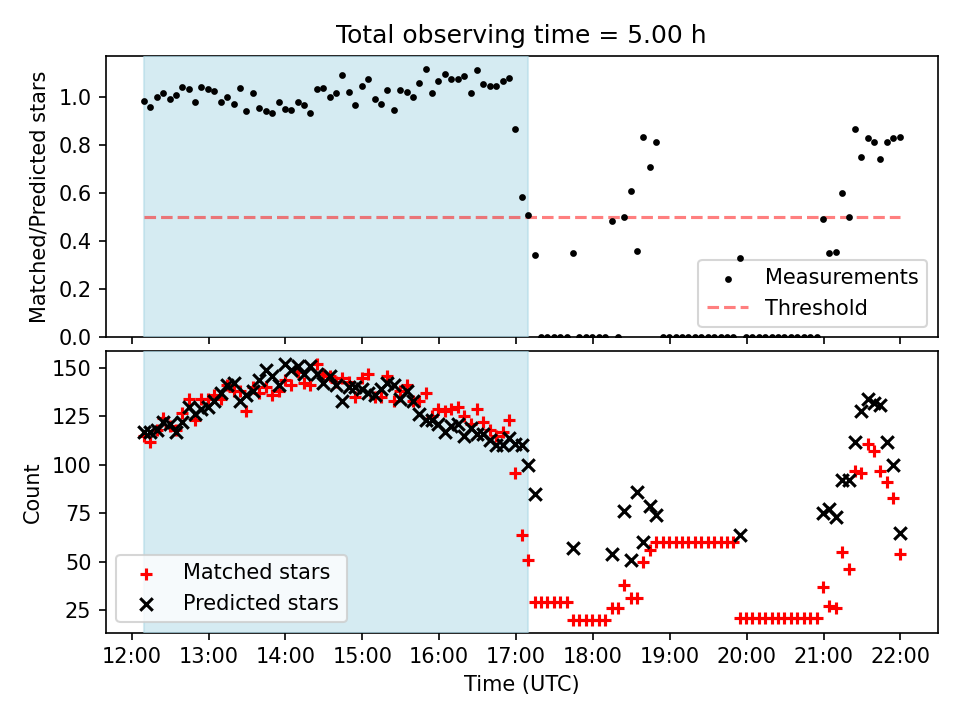 Total observing time = 5.00 h

Matched/Predicted stars

1.0
0.8
0.6
0.4
0.2
0.0

Measurements
Threshold

Count

150
125
100
75
50
25

Matched stars
Predicted stars

12:00 13:00 14:00 15:00 16:00 17:00 18:00 19:00 20:00 21:00 22:00

Time (UTC)